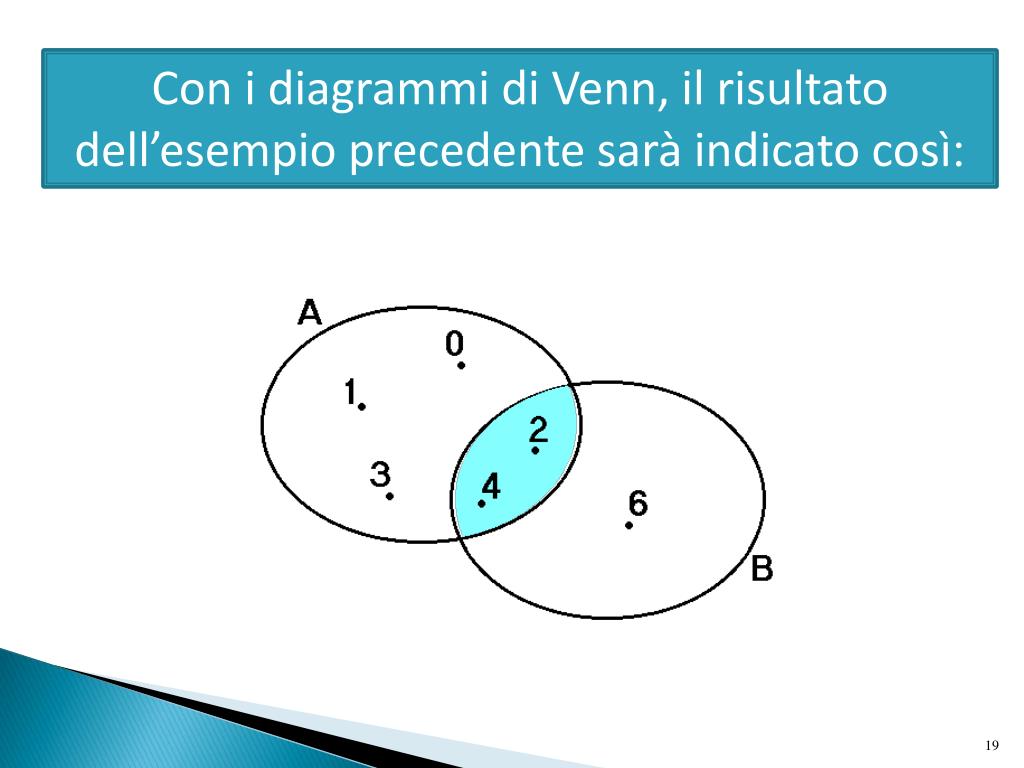 Con i diagrammi di Venn, il risultato dell’esempio precedente sarà indicato così:

A
0
1
3
2
4
6
B

19